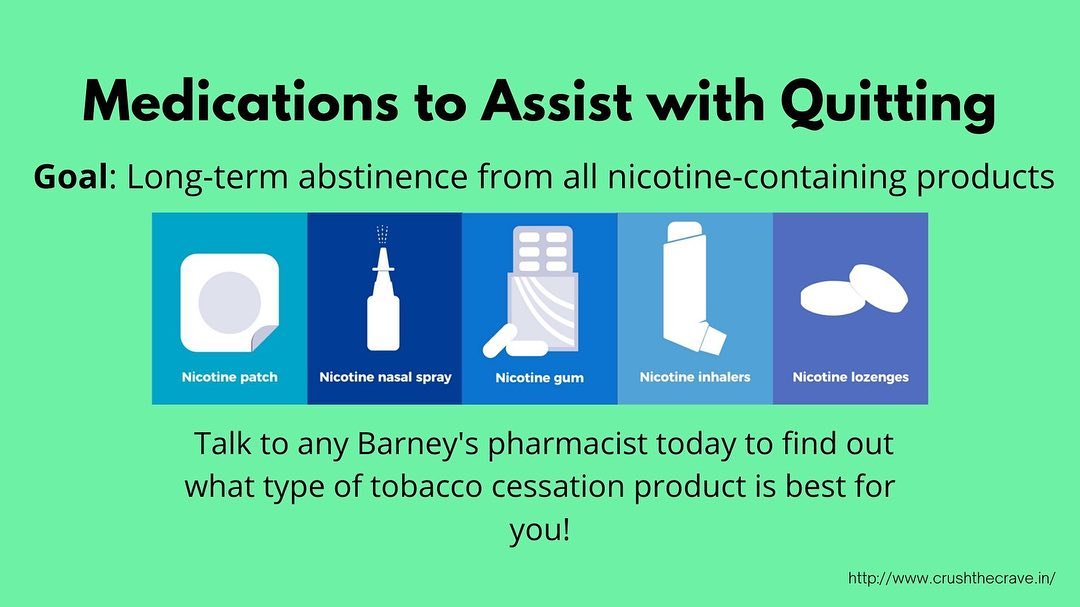 Medications to Assist with Quitting

Goal: Long-term abstinence from all nicotine-containing products

Nicotine patch

Nicotine nasal spray

Nicotine gum

Nicotine inhalers

Nicotine lozenges

Talk to any Barney's pharmacist today to find out what type of tobacco cessation product is best for you!

http://www.crushthecrave.in/